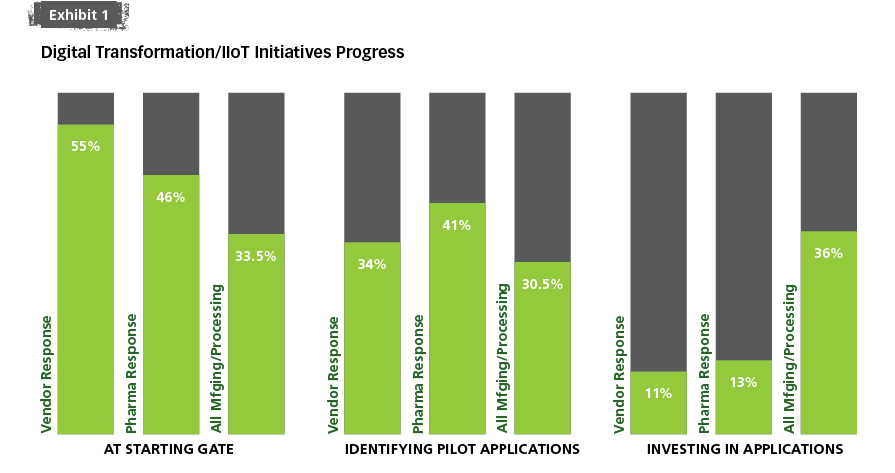 Exhibit 1

Digital Transformation/IIoT Initiatives Progress

Vendor Response
55%
Pharma Response
46%
All Mfging/Processing
33.5%
AT STARTING GATE

Vendor Response
34%
Pharma Response
41%
All Mfging/Processing
30.5%
IDENTIFYING PILOT APPLICATIONS

Vendor Response
11%
Pharma Response
13%
All Mfging/Processing
36%
INVESTING IN APPLICATIONS